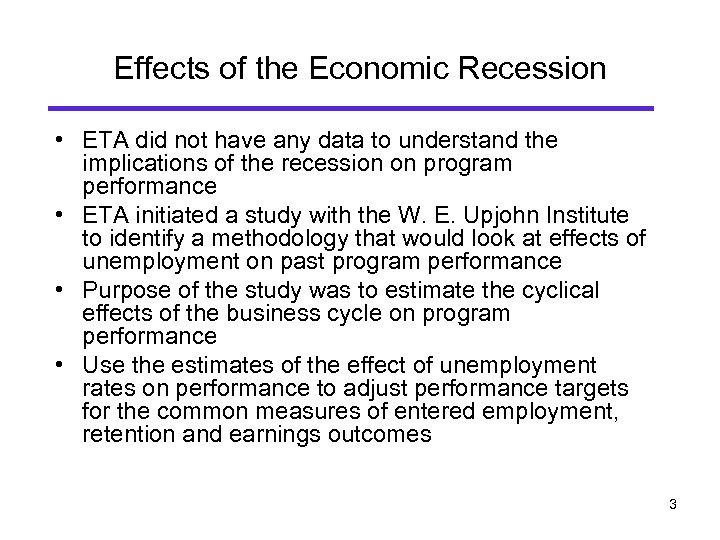 Effects of the Economic Recession

• ETA did not have any data to understand the implications of the recession on program performance
• ETA initiated a study with the W. E. Upjohn Institute to identify a methodology that would look at effects of unemployment on past program performance
• Purpose of the study was to estimate the cyclical effects of the business cycle on program performance
• Use the estimates of the effect of unemployment rates on performance to adjust performance targets for the common measures of entered employment, retention and earnings outcomes

3